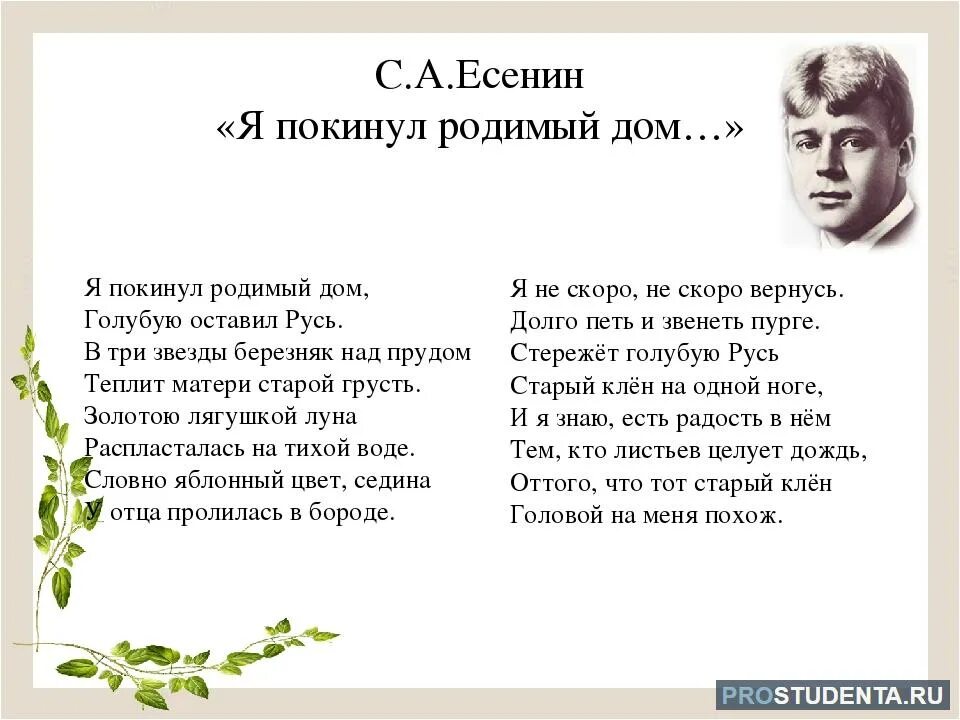 С.А.Есенин
«Я покинул родимый дом…»

Я покинул родимый дом,
Голубую оставил Русь.
В три звезды березняк над прудом
Теплит матери старой грусть.
Золотою лягушкой луна
Распласталась на тихой воде.
Словно яблонный цвет, седина
У отца пролилась в бороде.

Я не скоро, не скоро вернусь.
Долго петь и звенеть пурге.
Стережёт голубую Русь
Старый клён на одной ноге,
И я знаю, есть радость в нём
Тем, кто листьев целует дождь,
Оттого, что тот старый клён
Головой на меня похож.

PROSTUDENTA.RU